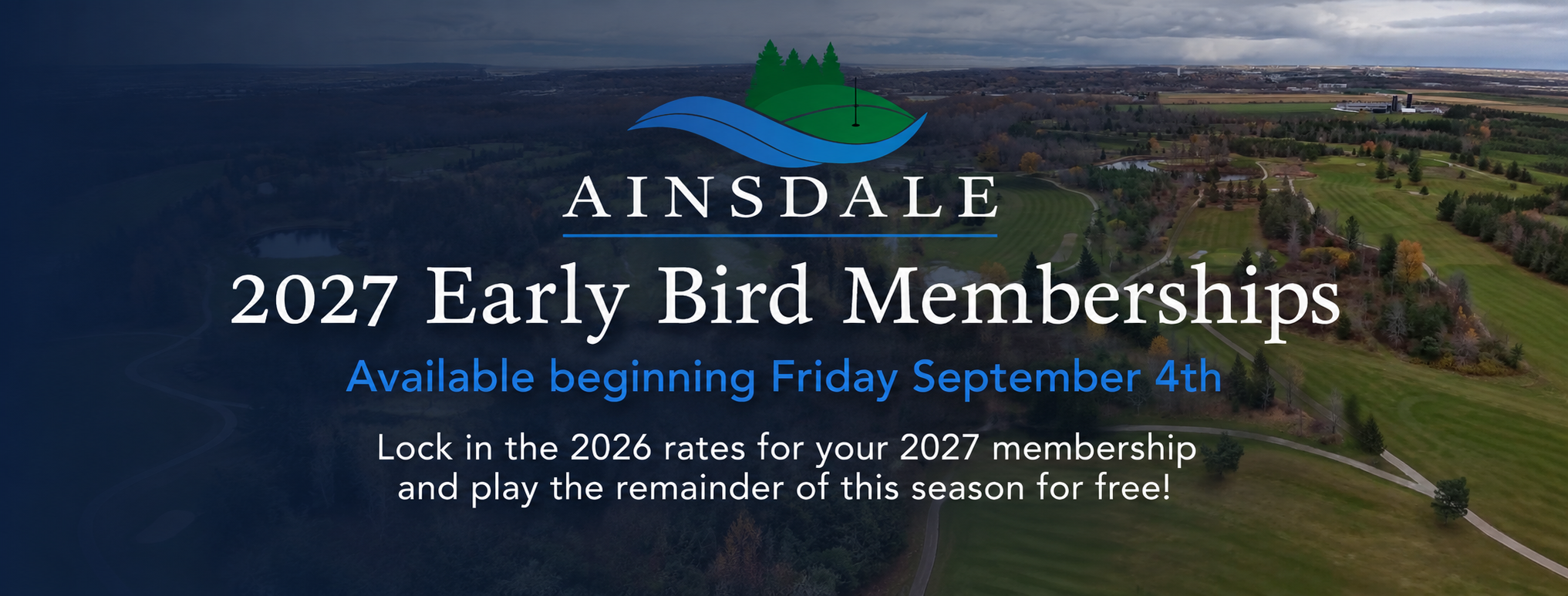 AINSDALE

2027 Early Bird Memberships

Available beginning Friday September 4th

Lock in the 2026 rates for your 2027 membership and play the remainder of this season for free!